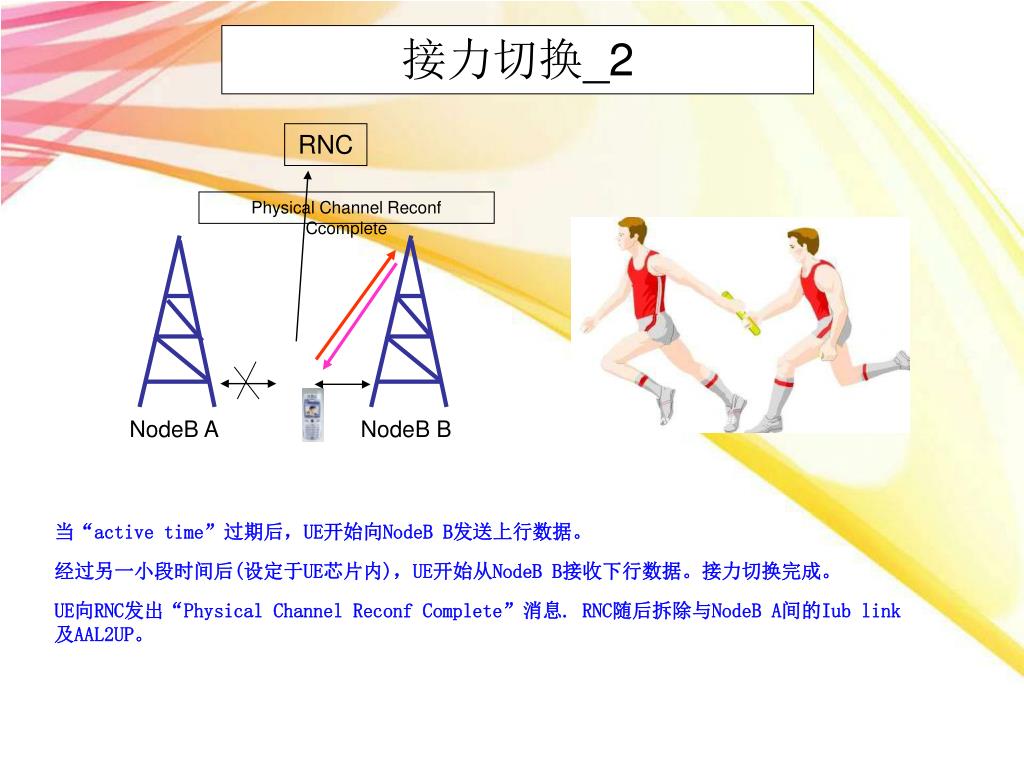 接力切换_2

RNC

Physical Channel Reconf Ccomplete

NodeB A

NodeB B

当“active time”过期后，UE开始向NodeB B发送上行数据。

经过另一小段时间后(设定于UE芯片内)，UE开始从NodeB B接收下行数据。接力切换完成。

UE向RNC发出“Physical Channel Reconf Complete”消息. RNC随后拆除与NodeB A间的Iub link及AAL2UP。